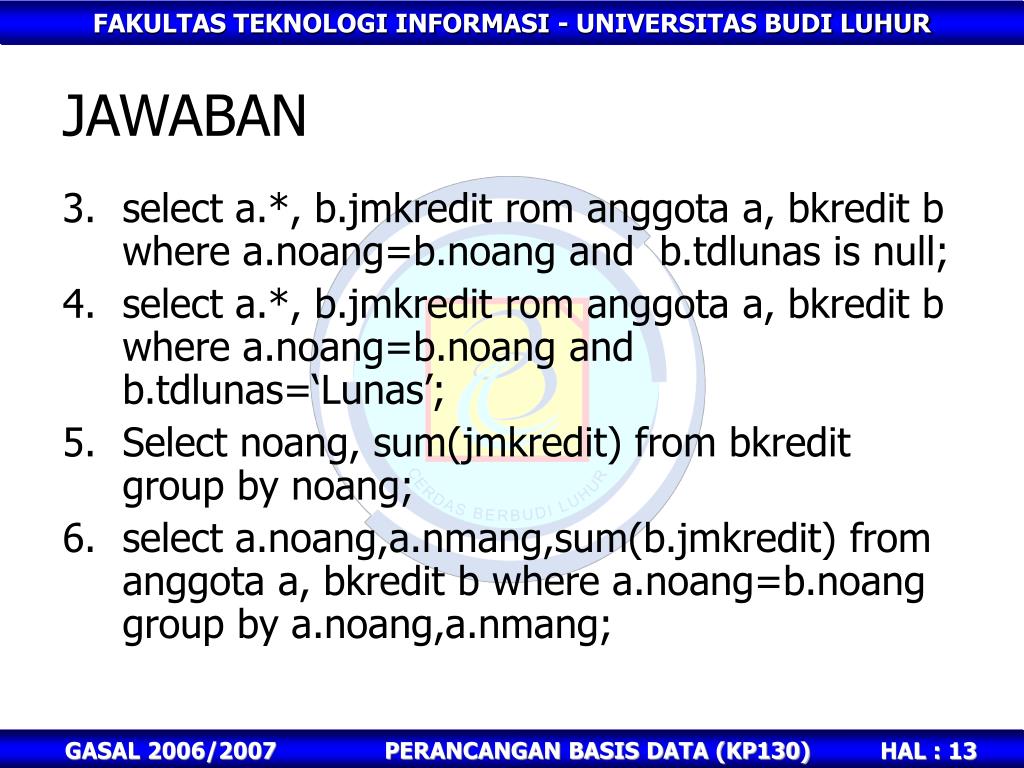 FAKULTAS TEKNOLOGI INFORMASI - UNIVERSITAS BUDI LUHUR

JAWABAN

3. select a.*, b.jmkredit rom anggota a, bkredit b where a.noang=b.noang and b.tdlunas is null;
4. select a.*, b.jmkredit rom anggota a, bkredit b where a.noang=b.noang and b.tdlunas=‘Lunas’;
5. Select noang, sum(jmkredit) from bkredit group by noang;
6. select a.noang,a.nmang,sum(b.jmkredit) from anggota a, bkredit b where a.noang=b.noang group by a.noang,a.nmang;

CERDAS BERBUDI LUHUR

GASAL 2006/2007 PERANCANGAN BASIS DATA (KP130) HAL : 13